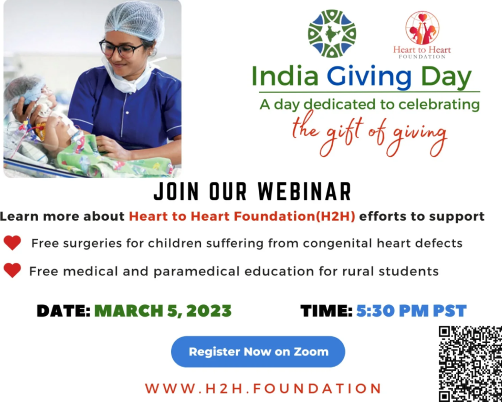 Heart to Heart
FOUNDATION

India Giving Day
A day dedicated to celebrating
the gift of giving

JOIN OUR WEBINAR

Learn more about Heart to Heart Foundation(H2H) efforts to support

Free surgeries for children suffering from congenital heart defects

Free medical and paramedical education for rural students

DATE: MARCH 5, 2023 TIME: 5:30 PM PST

Register Now on Zoom

WWW.H2H.FOUNDATION